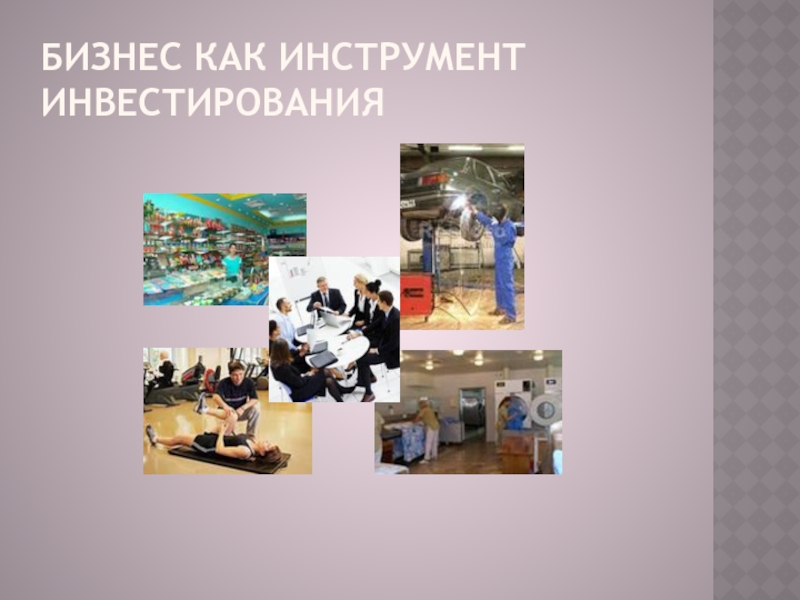 БИЗНЕС КАК ИНСТРУМЕНТ ИНВЕСТИРОВАНИЯ